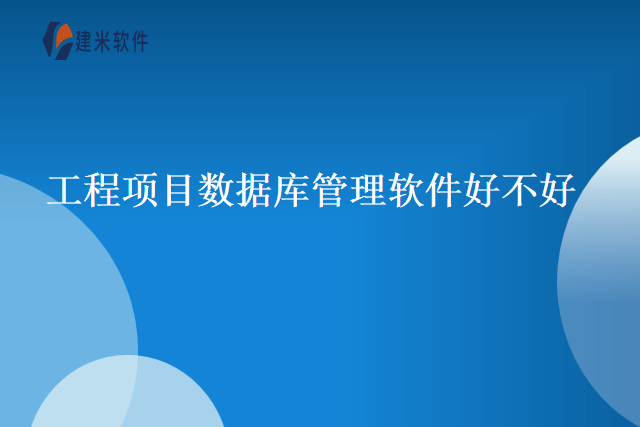 建米软件

工程项目数据库管理软件好不好